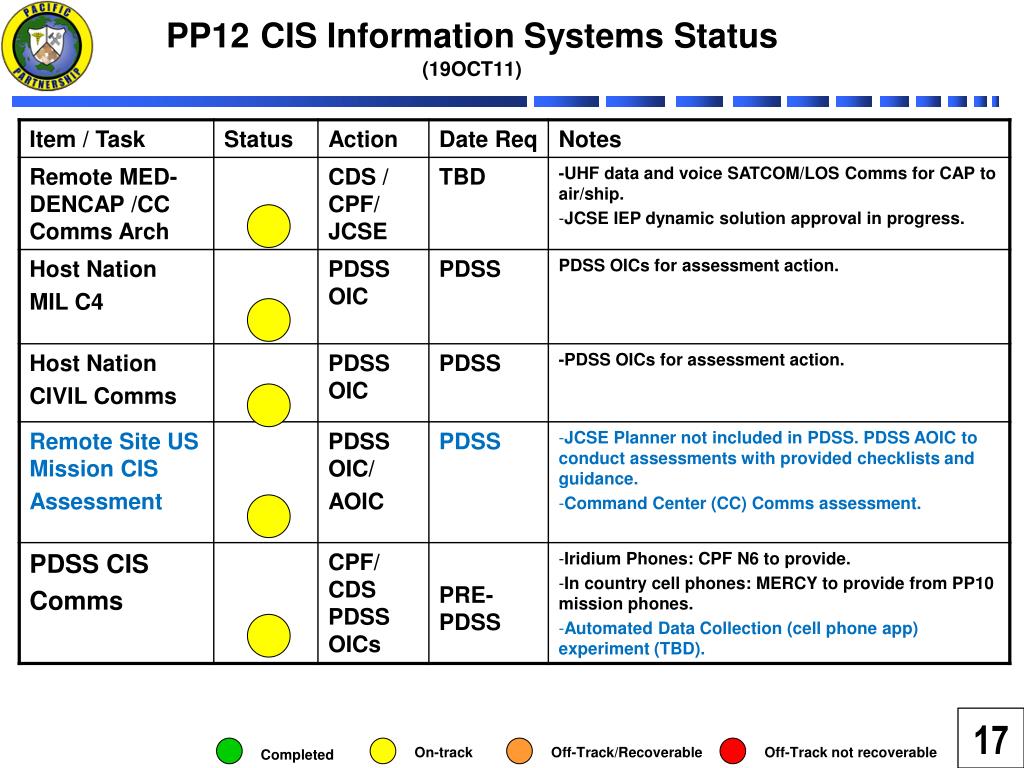 PACIFIC PARTNERSHIP

PP12 CIS Information Systems Status
(19OCT11)

| Item / Task | Status | Action | Date Req | Notes |
|---|---|---|---|---|
| Remote MED-DENCAP /CC Comms Arch | | CDS / CPF/ JCSE | TBD | -UHF data and voice SATCOM/LOS Comms for CAP to air/ship. -JCSE IEP dynamic solution approval in progress. |
| Host Nation MIL C4 | | PDSS OIC | PDSS | PDSS OICs for assessment action. |
| Host Nation CIVIL Comms | | PDSS OIC | PDSS | -PDSS OICs for assessment action. |
| Remote Site US Mission CIS Assessment | | PDSS OIC/ AOIC | PDSS | -JCSE Planner not included in PDSS. PDSS AOIC to conduct assessments with provided checklists and guidance. -Command Center (CC) Comms assessment. |
| PDSS CIS Comms | | CPF/ CDS PDSS OICs | PRE-PDSS | -Iridium Phones: CPF N6 to provide. -In country cell phones: MERCY to provide from PP10 mission phones. -Automated Data Collection (cell phone app) experiment (TBD). |

Completed On-track Off-Track/Recoverable Off-Track not recoverable

17